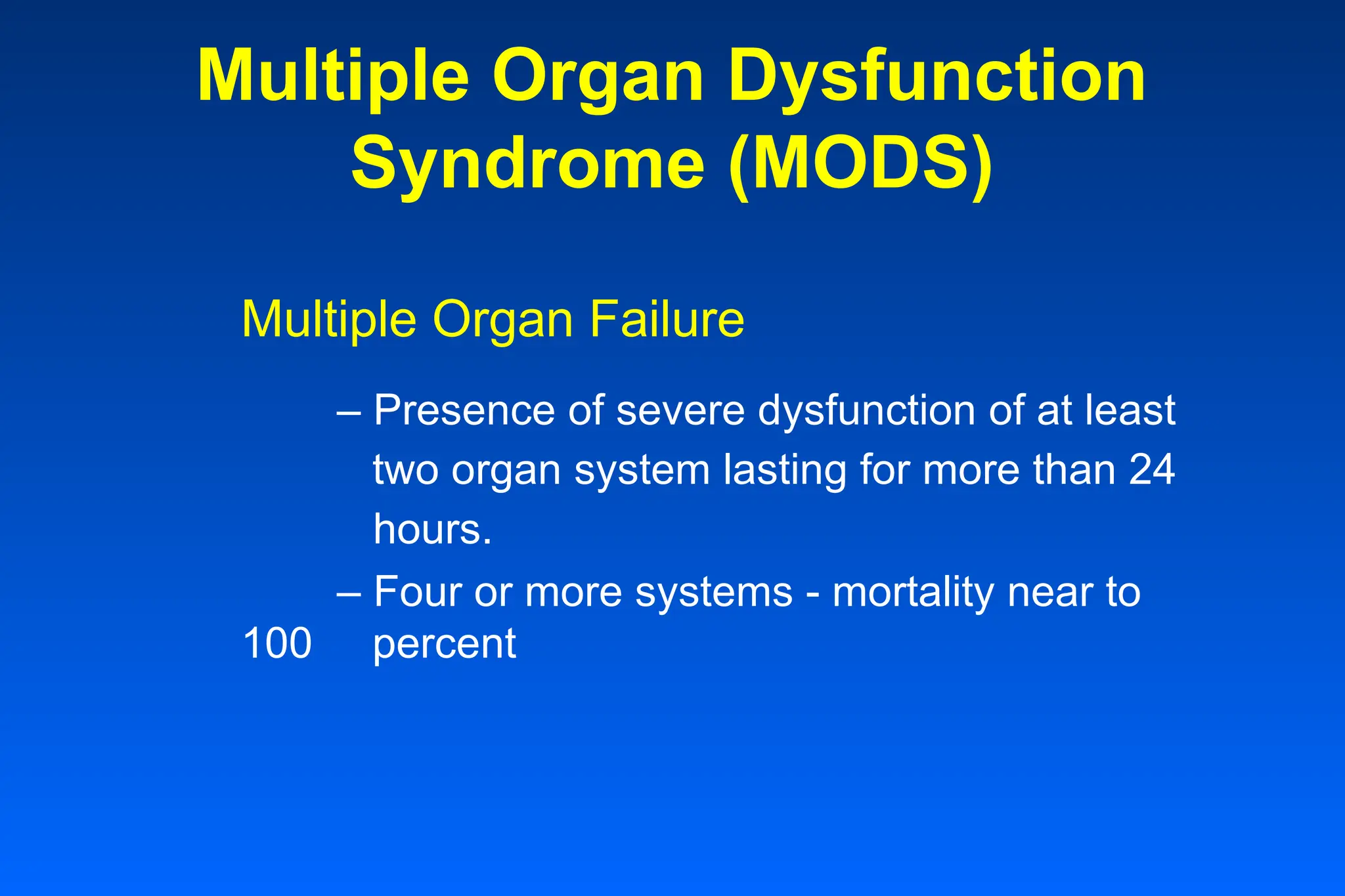 Multiple Organ Dysfunction Syndrome (MODS)

Multiple Organ Failure

– Presence of severe dysfunction of at least two organ system lasting for more than 24 hours.

– Four or more systems - mortality near to 100 percent